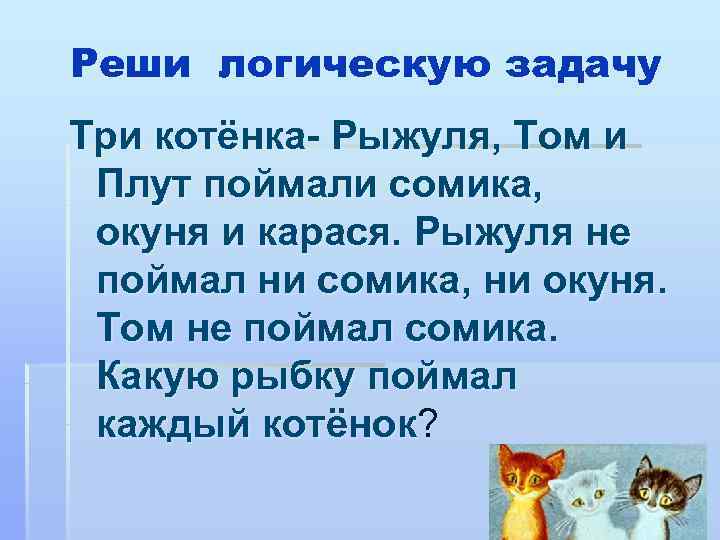 Реши логическую задачу

Три котёнка- Рыжуля, Том и Плут поймали сомика, окуня и карася. Рыжуля не поймал ни сомика, ни окуня. Том не поймал сомика. Какую рыбку поймал каждый котёнок?